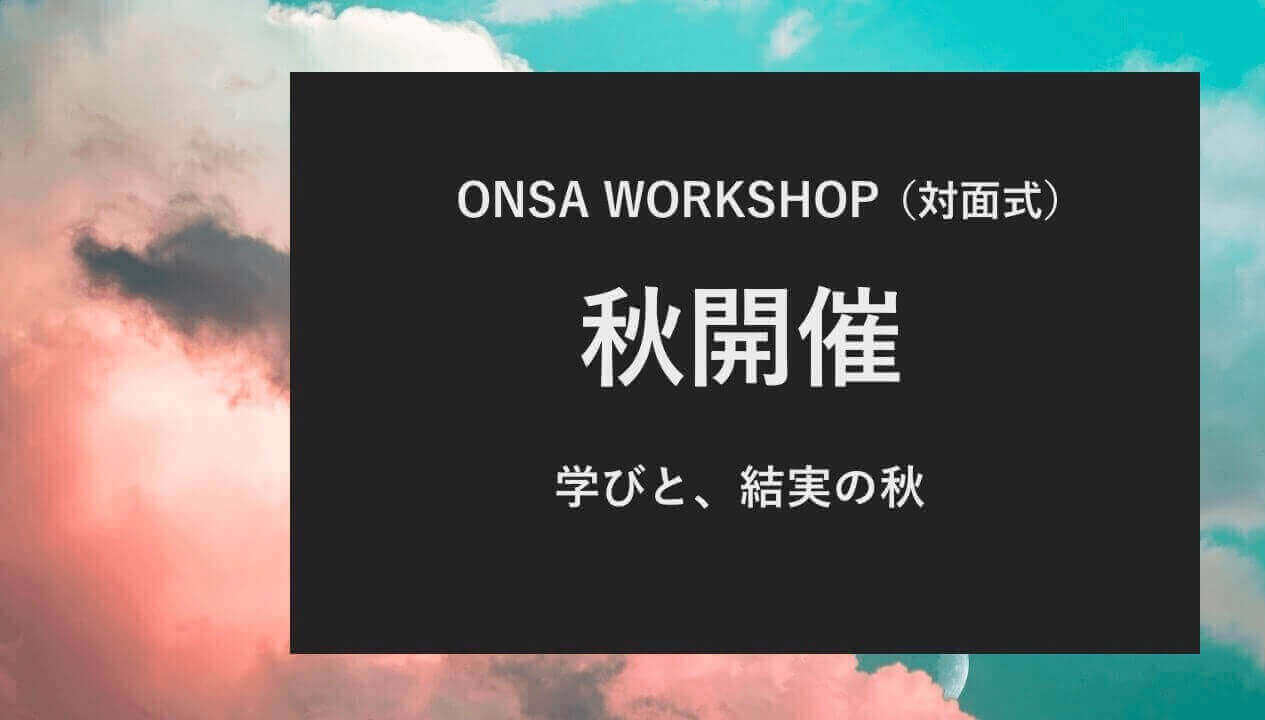 ONSA WORKSHOP（対面式）

秋開催

学びと、結実の秋